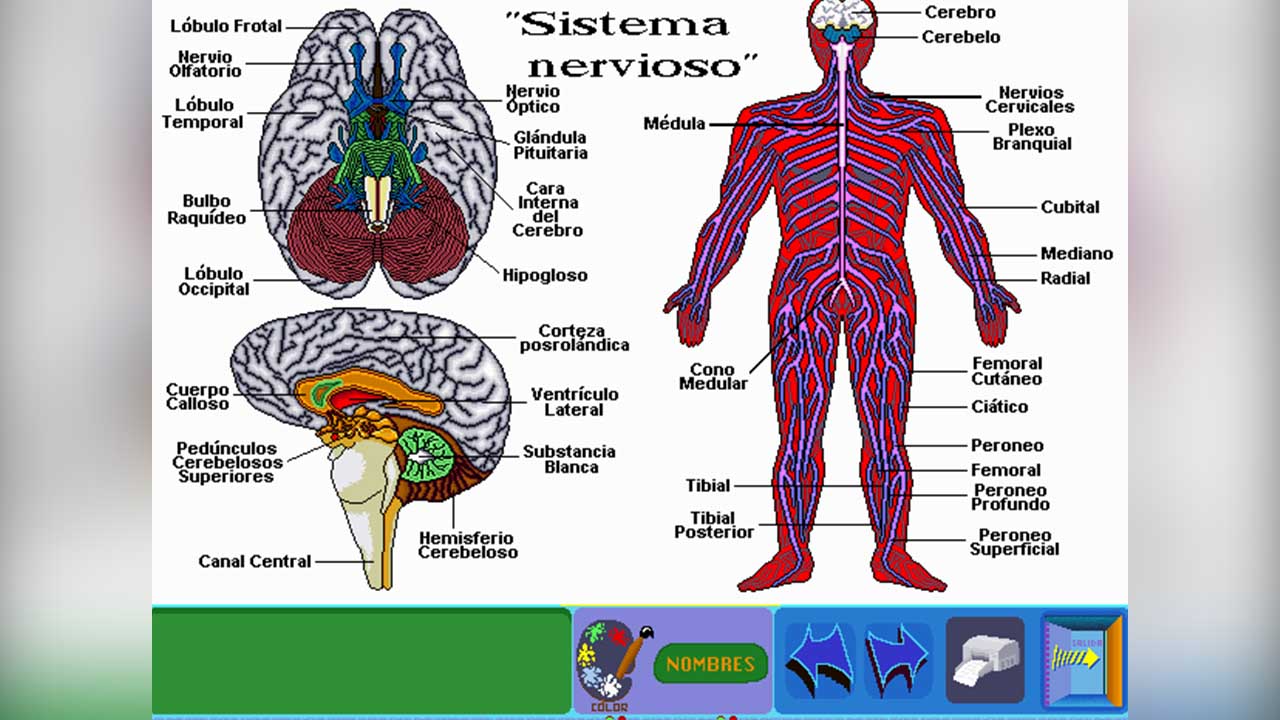 "Sistema nervioso"

Lóbulo Frotal
Nervio Olfatorio
Lóbulo Temporal
Bulbo Raquídeo
Lóbulo Occipital
Nervio Óptico
Glándula Pituitaria
Cara Interna del Cerebro
Hipogloso

Corteza posrolándica
Cuerpo Calloso
Ventrículo Lateral
Pedúnculos Cerebelosos Superiores
Substancia Blanca
Hemisferio Cerebeloso
Canal Central

Cerebro
Cerebelo
Nervios Cervicales
Médula
Plexo Branquial
Cubital
Mediano
Radial
Cono Medular
Femoral Cutáneo
Ciático
Peroneo
Femoral
Tibial
Peroneo Profundo
Tibial Posterior
Peroneo Superficial

COLOR
NOMBRES
SALIDA